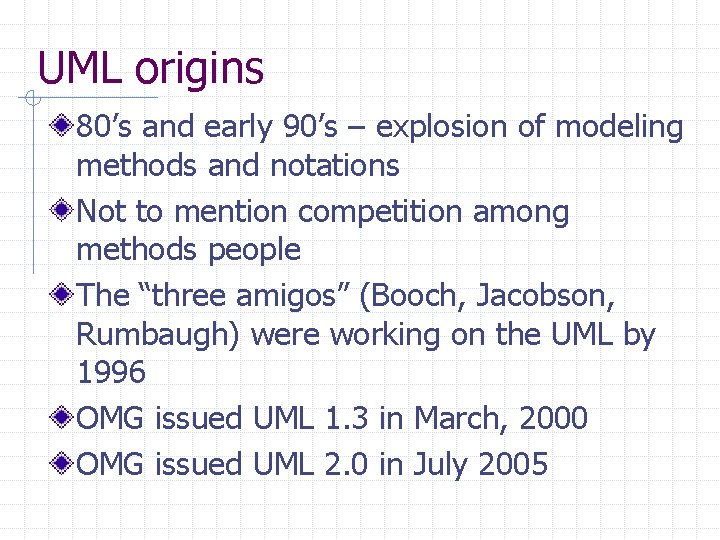 UML origins

80’s and early 90’s – explosion of modeling methods and notations

Not to mention competition among methods people

The “three amigos” (Booch, Jacobson, Rumbaugh) were working on the UML by 1996

OMG issued UML 1.3 in March, 2000

OMG issued UML 2.0 in July 2005